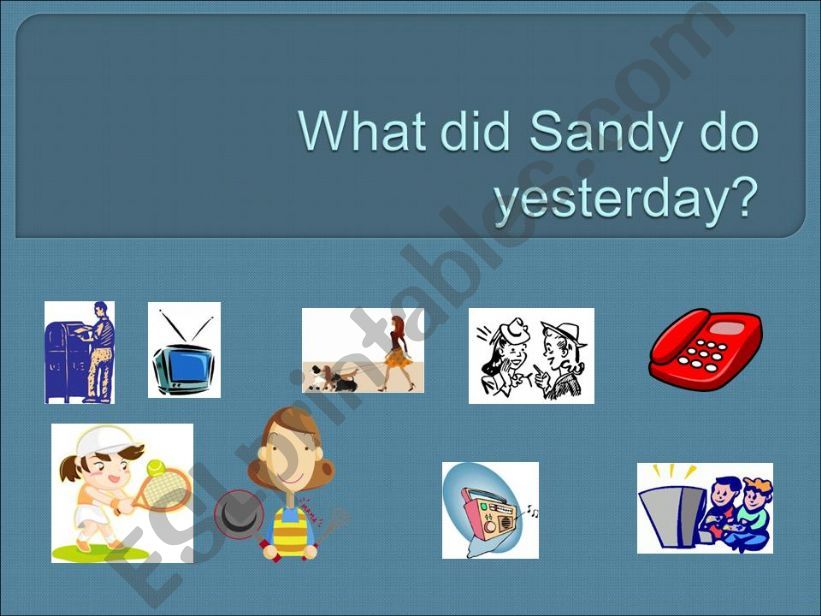 What did Sandy do yesterday?

ESLprintables.com